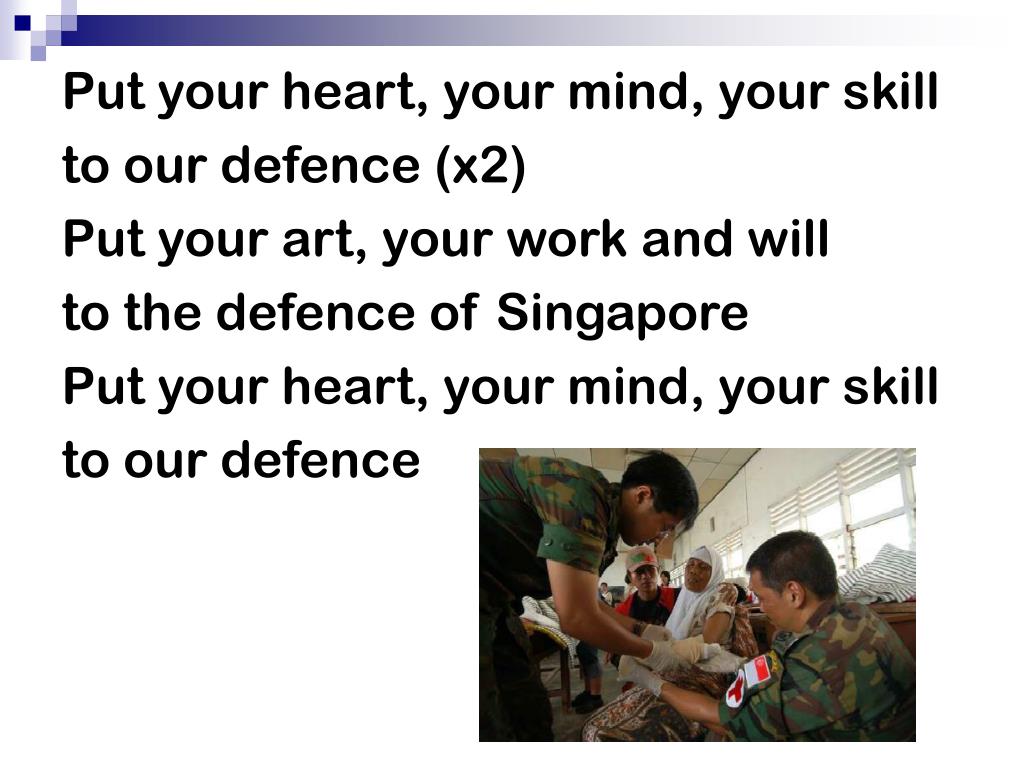 Put your heart, your mind, your skill to our defence (x2)
Put your art, your work and will to the defence of Singapore
Put your heart, your mind, your skill to our defence